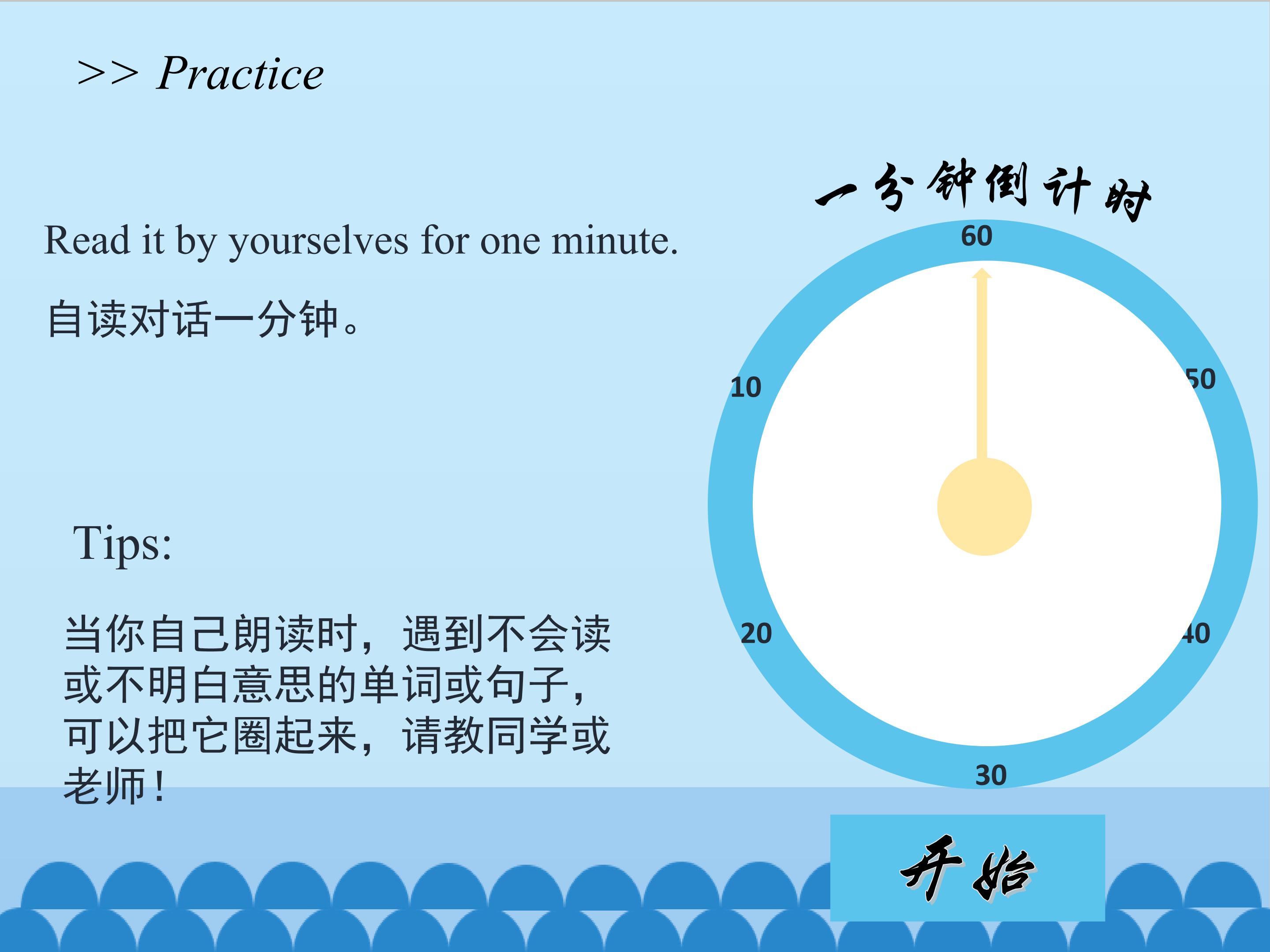 >> Practice

Read it by yourselves for one minute.

自读对话一分钟。

Tips:

当你自己朗读时，遇到不会读或不明白意思的单词或句子，可以把它圈起来，请教同学或老师！

一分钟倒计时

60

10

50

20

40

30

开始